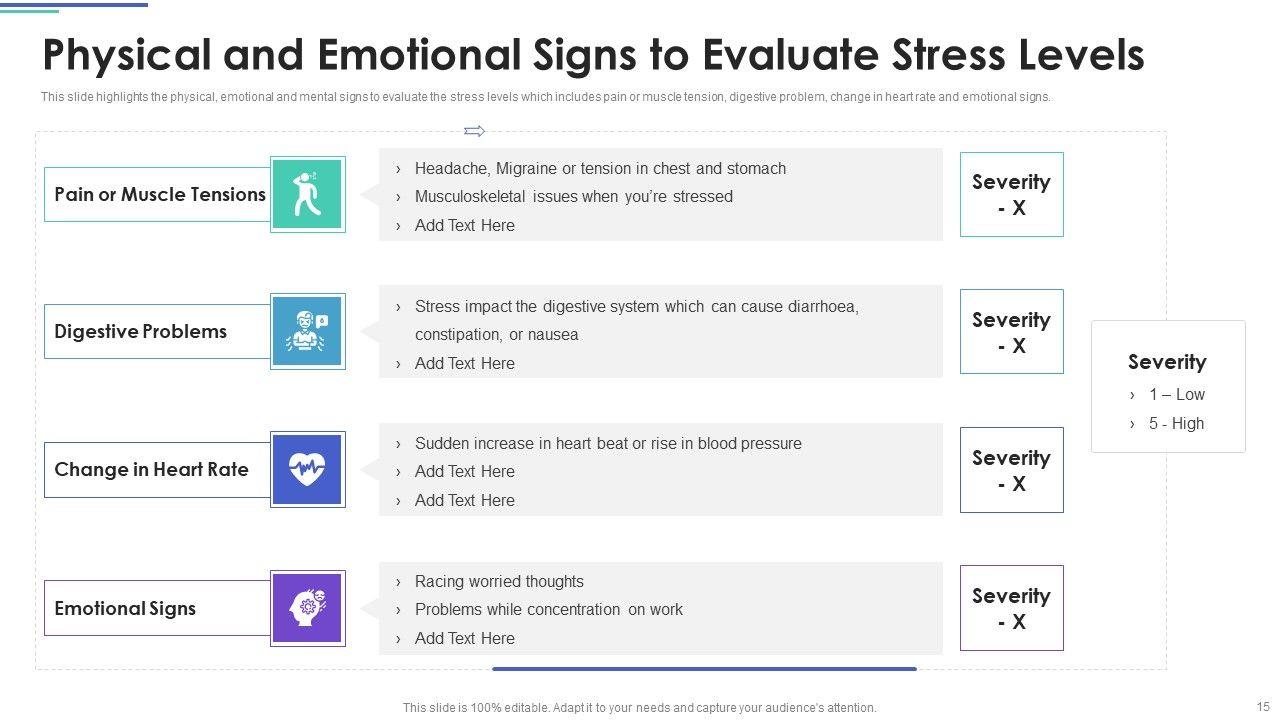 Physical and Emotional Signs to Evaluate Stress Levels

This slide highlights the physical, emotional and mental signs to evaluate the stress levels which includes pain or muscle tension, digestive problem, change in heart rate and emotional signs.

Pain or Muscle Tensions

› Headache, Migraine or tension in chest and stomach
› Musculoskeletal issues when you're stressed
› Add Text Here

Severity - X

Digestive Problems

› Stress impact the digestive system which can cause diarrhoea, constipation, or nausea
› Add Text Here

Severity - X

Change in Heart Rate

› Sudden increase in heart beat or rise in blood pressure
› Add Text Here
› Add Text Here

Severity - X

Emotional Signs

› Racing worried thoughts
› Problems while concentration on work
› Add Text Here

Severity - X

Severity
› 1 – Low
› 5 - High

This slide is 100% editable. Adapt it to your needs and capture your audience's attention.

15